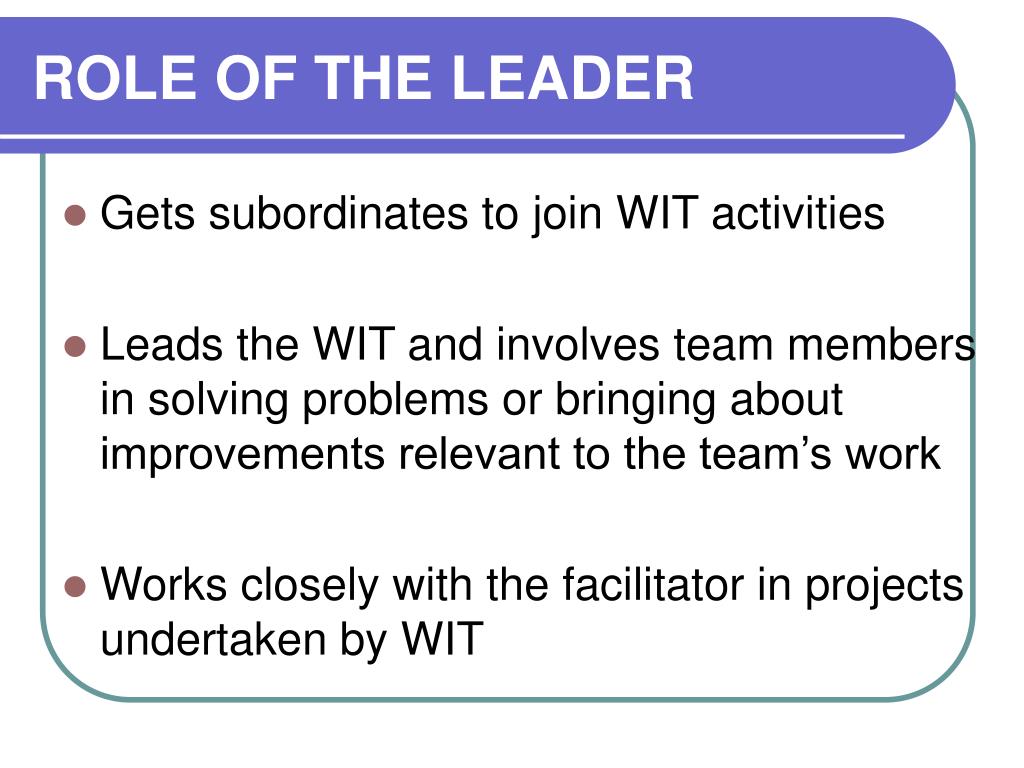 ROLE OF THE LEADER

- Gets subordinates to join WIT activities
- Leads the WIT and involves team members in solving problems or bringing about improvements relevant to the team’s work
- Works closely with the facilitator in projects undertaken by WIT